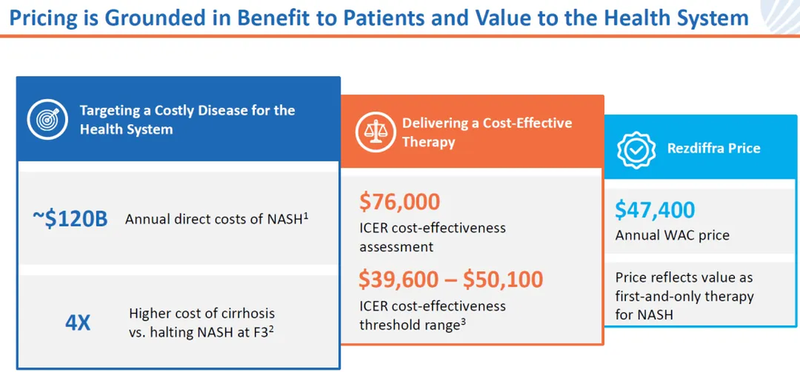 Pricing is Grounded in Benefit to Patients and Value to the Health System

Targeting a Costly Disease for the Health System

~\$120B Annual direct costs of NASH$^1$

4X Higher cost of cirrhosis vs. halting NASH at F3$^2$

Delivering a Cost-Effective Therapy

\$76,000
ICER cost-effectiveness assessment

\$39,600 – \$50,100
ICER cost-effectiveness threshold range$^3$

Rezdiffra Price

\$47,400
Annual WAC price

Price reflects value as first-and-only therapy for NASH